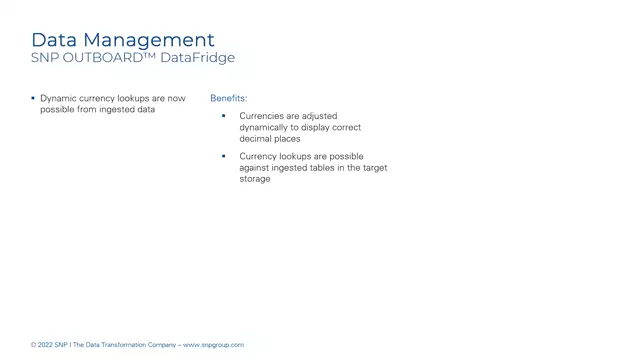 Data Management
SNP OUTBOARD™ DataFridge

▪ Dynamic currency lookups are now possible from ingested data

Benefits:

▪ Currencies are adjusted dynamically to display correct decimal places

▪ Currency lookups are possible against ingested tables in the target storage

© 2022 SNP I The Data Transformation Company – www.snpgroup.com